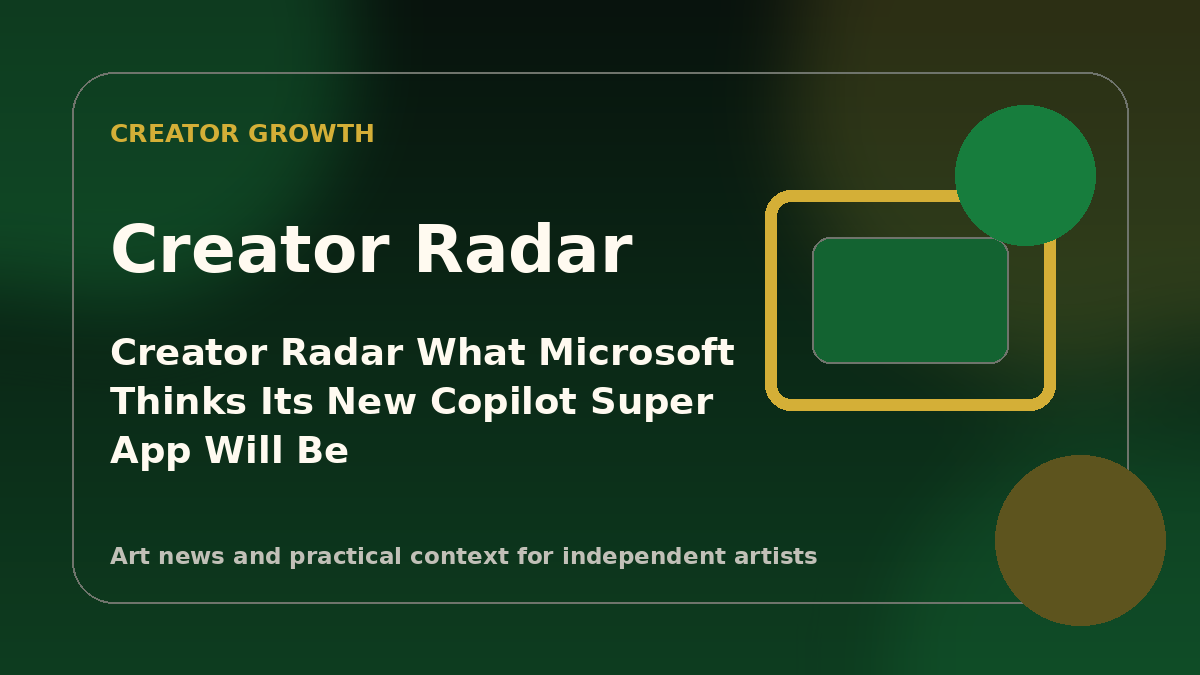 CREATOR GROWTH

Creator Radar

Creator Radar What Microsoft Thinks Its New Copilot Super App Will Be

Art news and practical context for independent artists